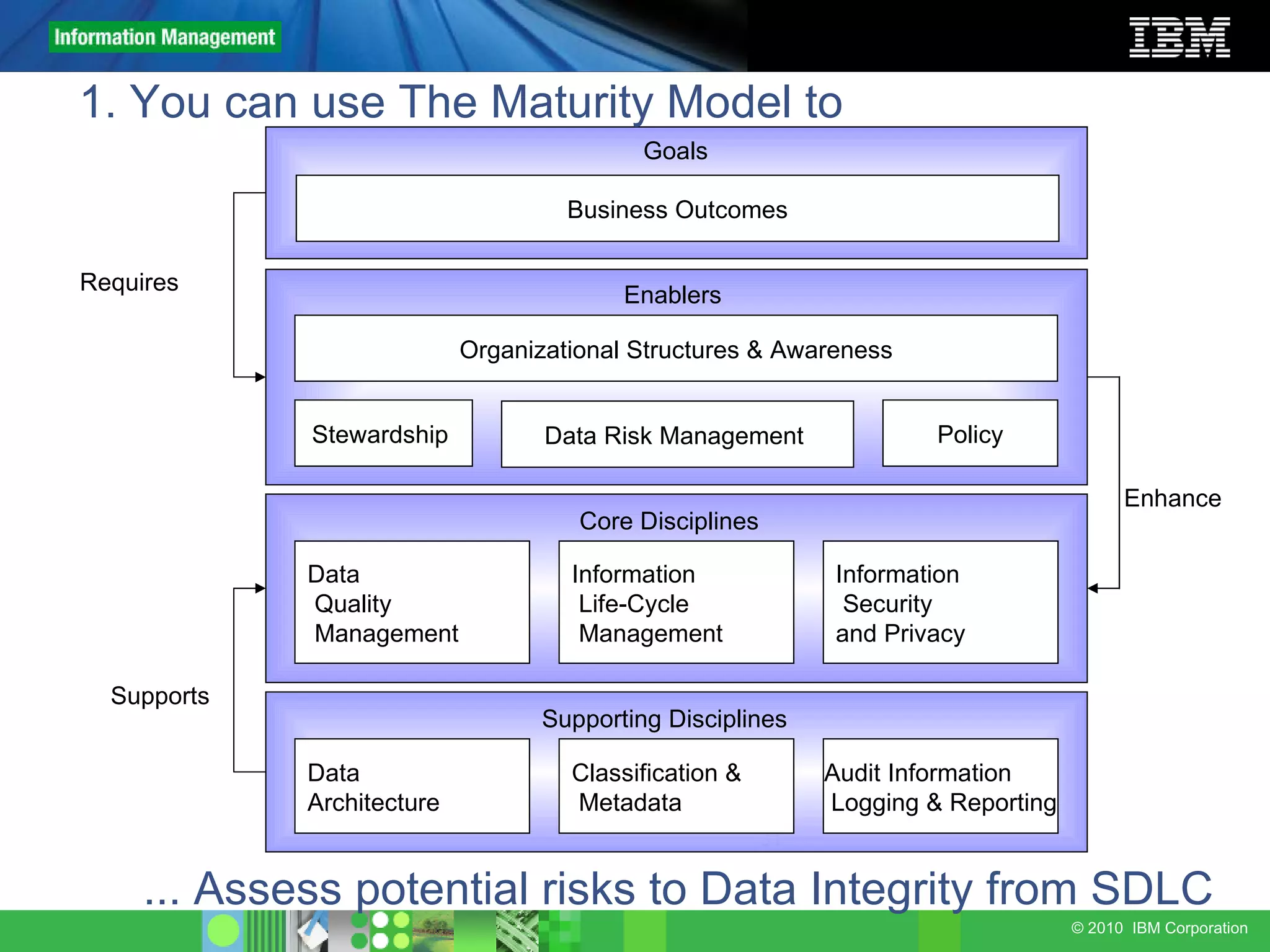 Information Management

IBM

1. You can use The Maturity Model to

Goals

Business Outcomes

Requires

Enablers

Organizational Structures & Awareness

Stewardship

Data Risk Management

Policy

Enhance

Core Disciplines

Data Quality Management

Information Life-Cycle Management

Information Security and Privacy

Supports

Supporting Disciplines

Data Architecture

Classification & Metadata

Audit Information Logging & Reporting

... Assess potential risks to Data Integrity from SDLC

© 2010 IBM Corporation